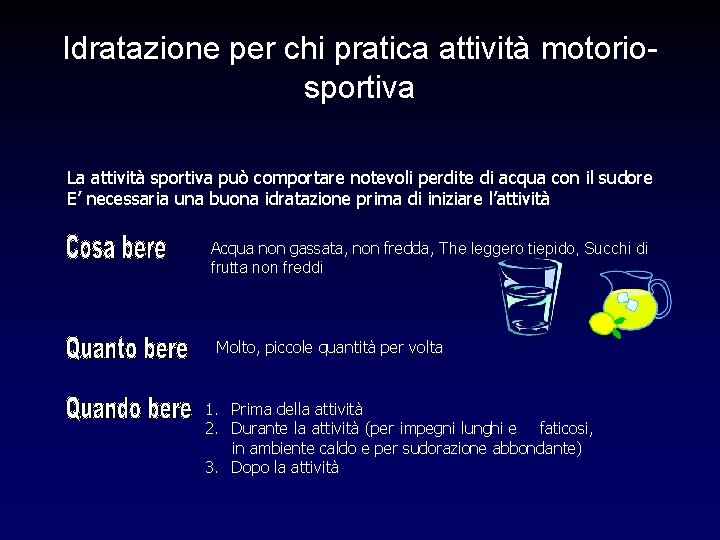 Idratazione per chi pratica attività motorio-sportiva

La attività sportiva può comportare notevoli perdite di acqua con il sudore
E' necessaria una buona idratazione prima di iniziare l'attività

Cosa bere

Acqua non gassata, non fredda, The leggero tiepido, Succhi di frutta non freddi

Quanto bere

Molto, piccole quantità per volta

Quando bere

1. Prima della attività
2. Durante la attività (per impegni lunghi e faticosi, in ambiente caldo e per sudorazione abbondante)
3. Dopo la attività